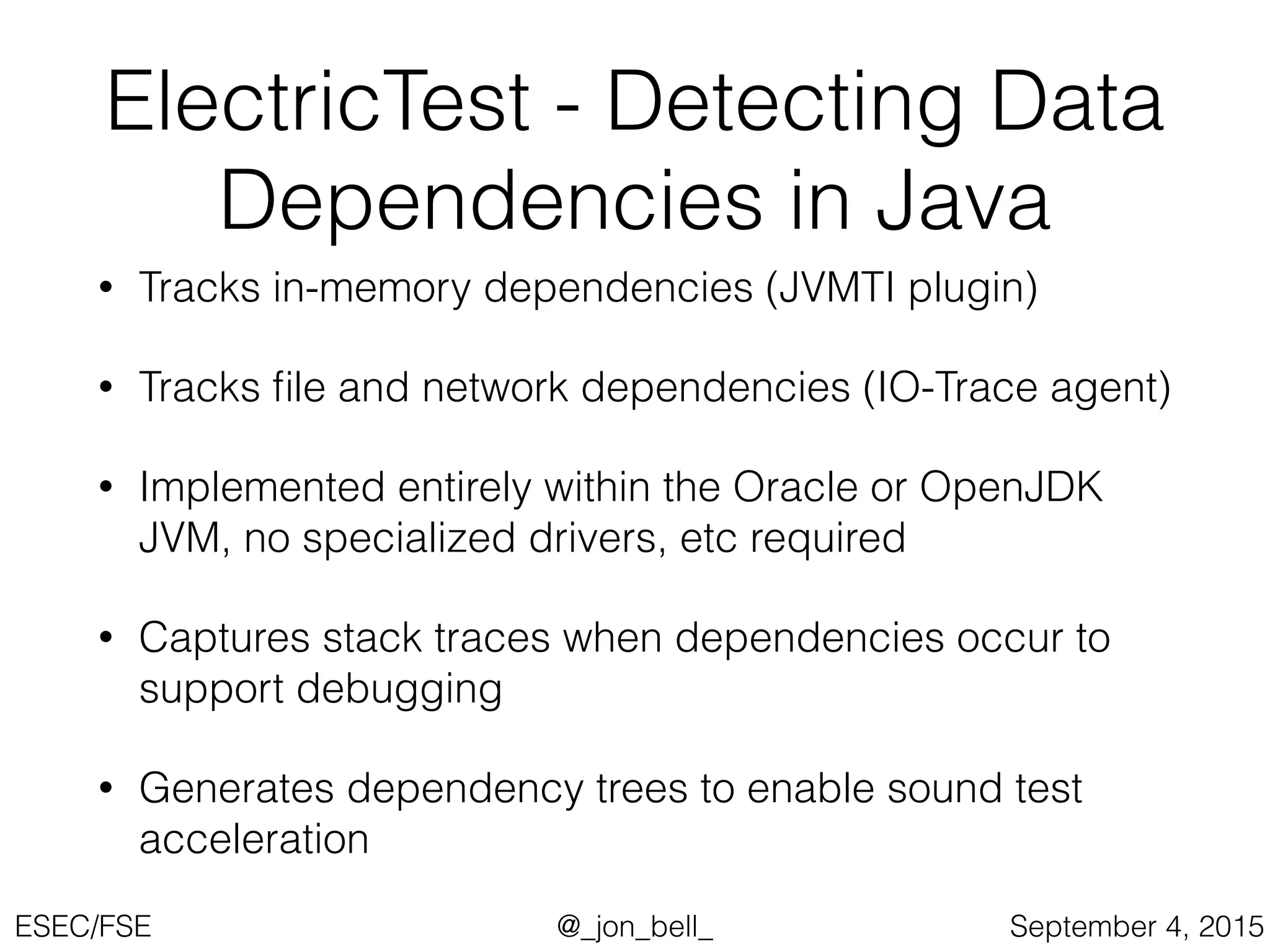 ElectricTest - Detecting Data Dependencies in Java

• Tracks in-memory dependencies (JVMTI plugin)

• Tracks file and network dependencies (IO-Trace agent)

• Implemented entirely within the Oracle or OpenJDK JVM, no specialized drivers, etc required

• Captures stack traces when dependencies occur to support debugging

• Generates dependency trees to enable sound test acceleration

ESEC/FSE

@_jon_bell_

September 4, 2015